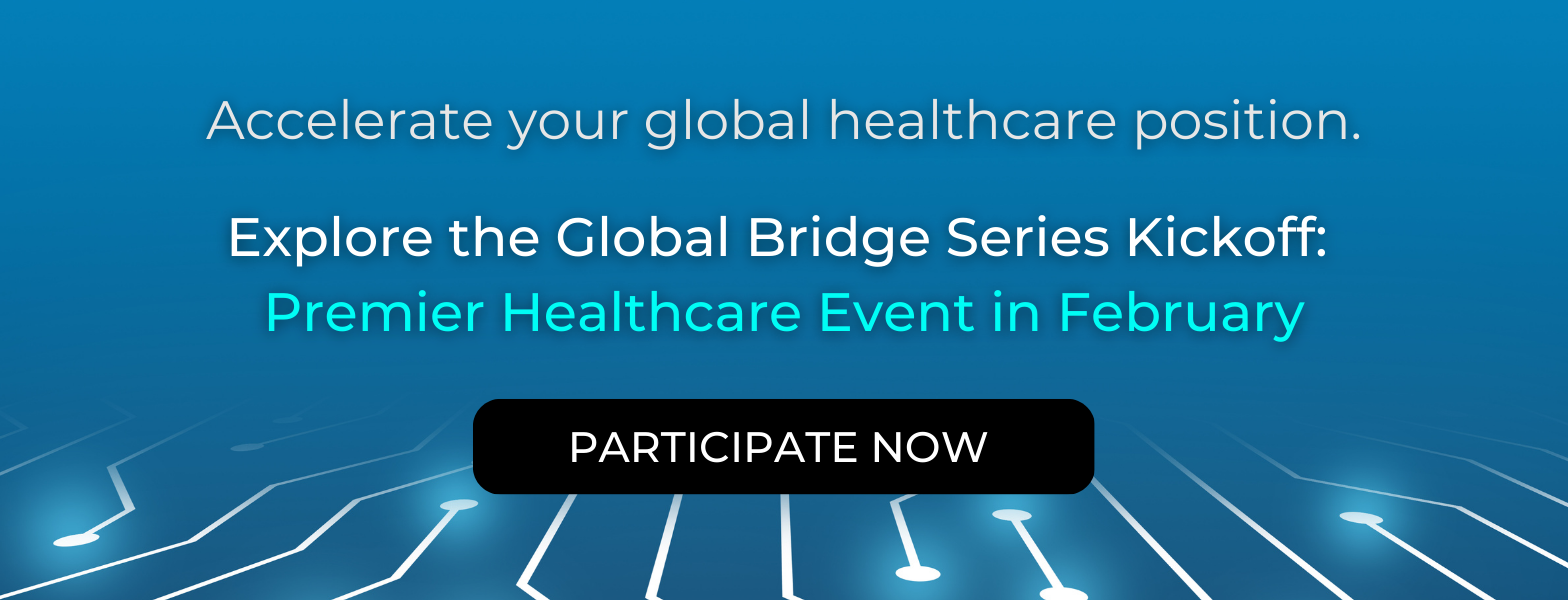 Accelerate your global healthcare position.

Explore the Global Bridge Series Kickoff:
Premier Healthcare Event in February

PARTICIPATE NOW